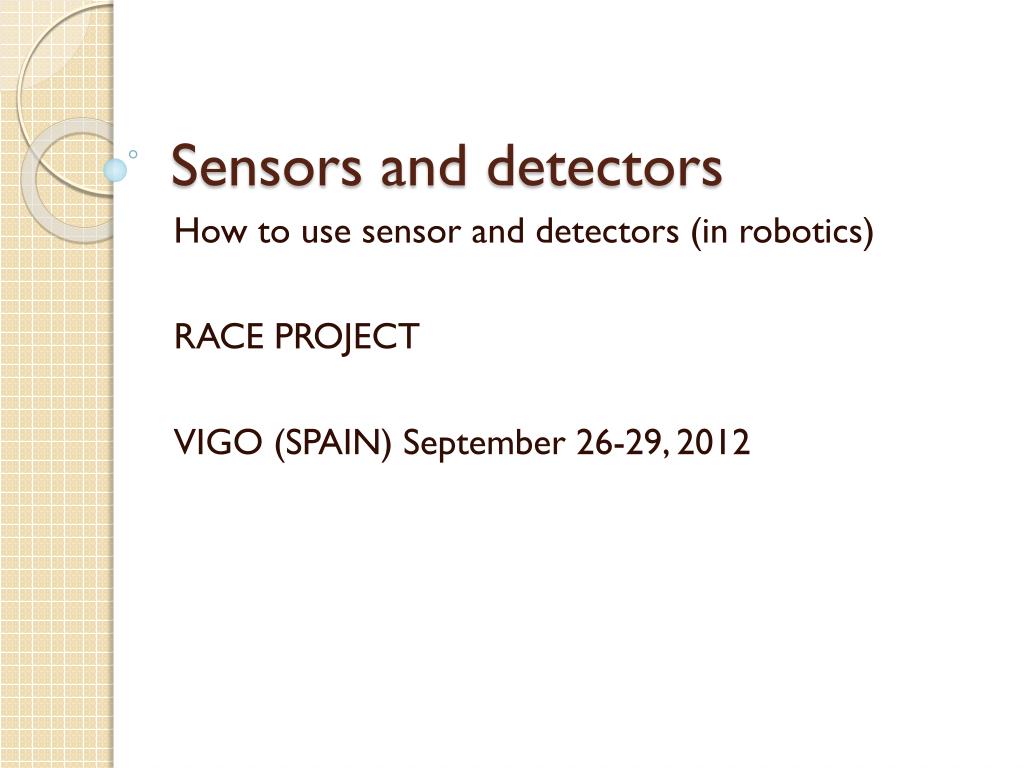 Sensors and detectors

How to use sensor and detectors (in robotics)

RACE PROJECT

VIGO (SPAIN) September 26-29, 2012